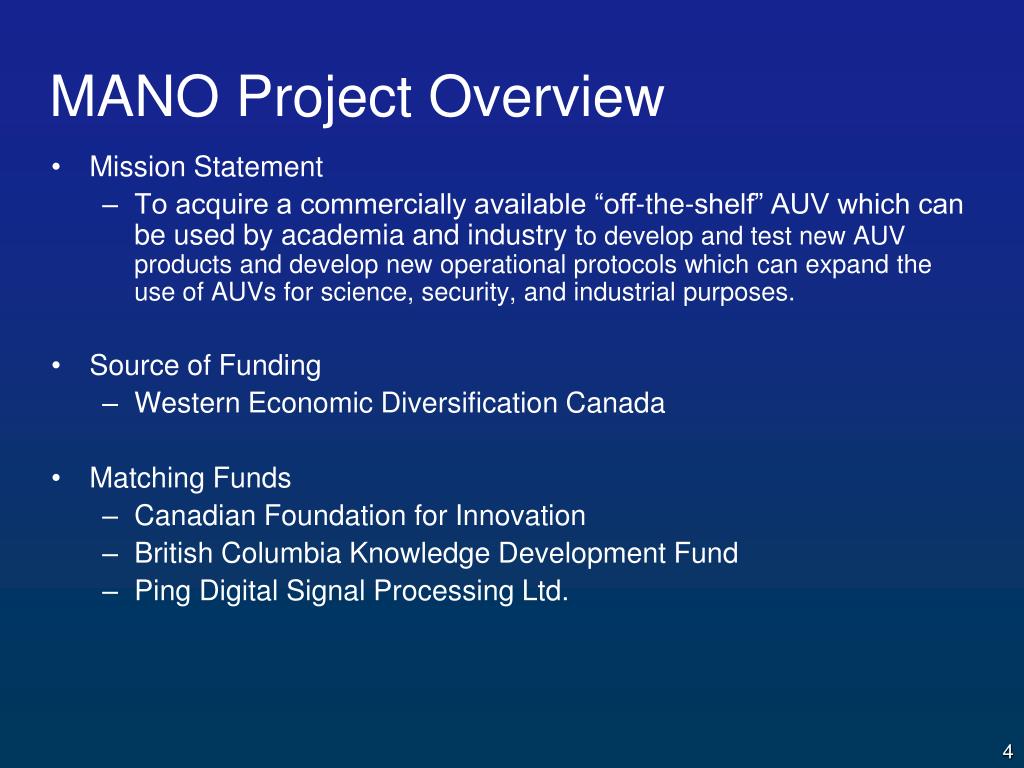 MANO Project Overview

• Mission Statement
 – To acquire a commercially available “off-the-shelf” AUV which can be used by academia and industry to develop and test new AUV products and develop new operational protocols which can expand the use of AUVs for science, security, and industrial purposes.

• Source of Funding
 – Western Economic Diversification Canada

• Matching Funds
 – Canadian Foundation for Innovation
 – British Columbia Knowledge Development Fund
 – Ping Digital Signal Processing Ltd.

4